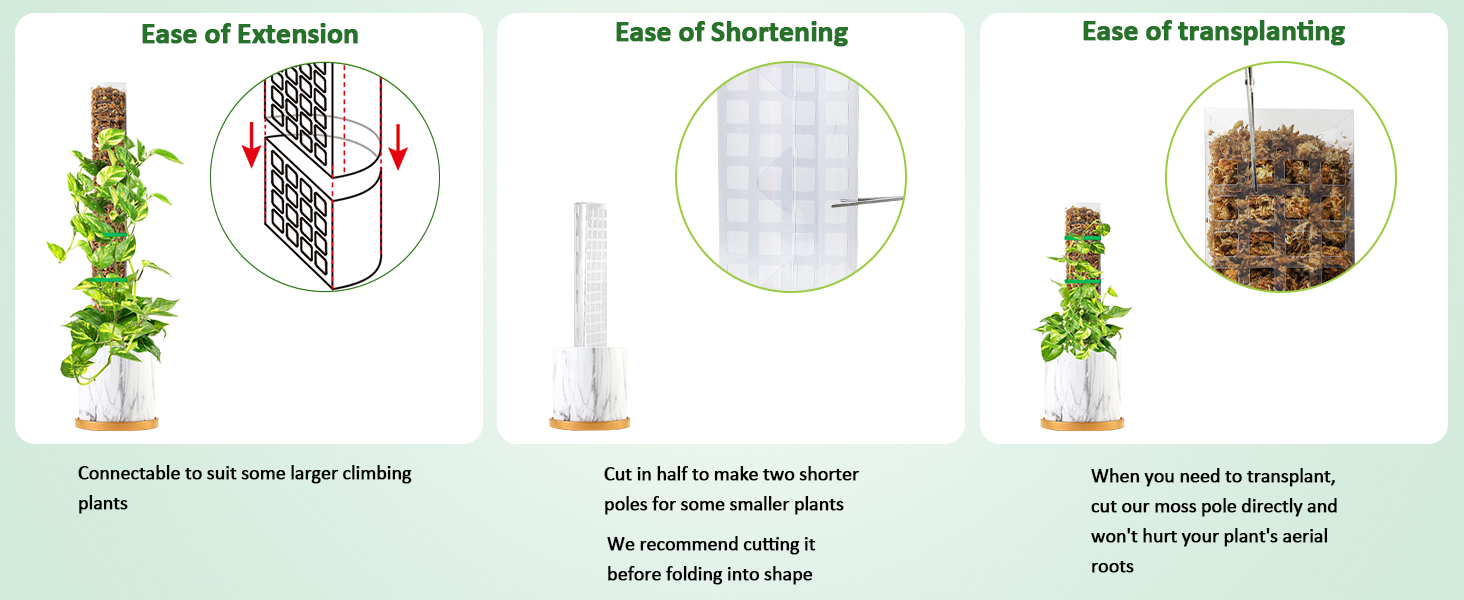 Ease of Extension

Connectable to suit some larger climbing plants

Ease of Shortening

Cut in half to make two shorter poles for some smaller plants

We recommend cutting it before folding into shape

Ease of transplanting

When you need to transplant, cut our moss pole directly and won't hurt your plant's aerial roots